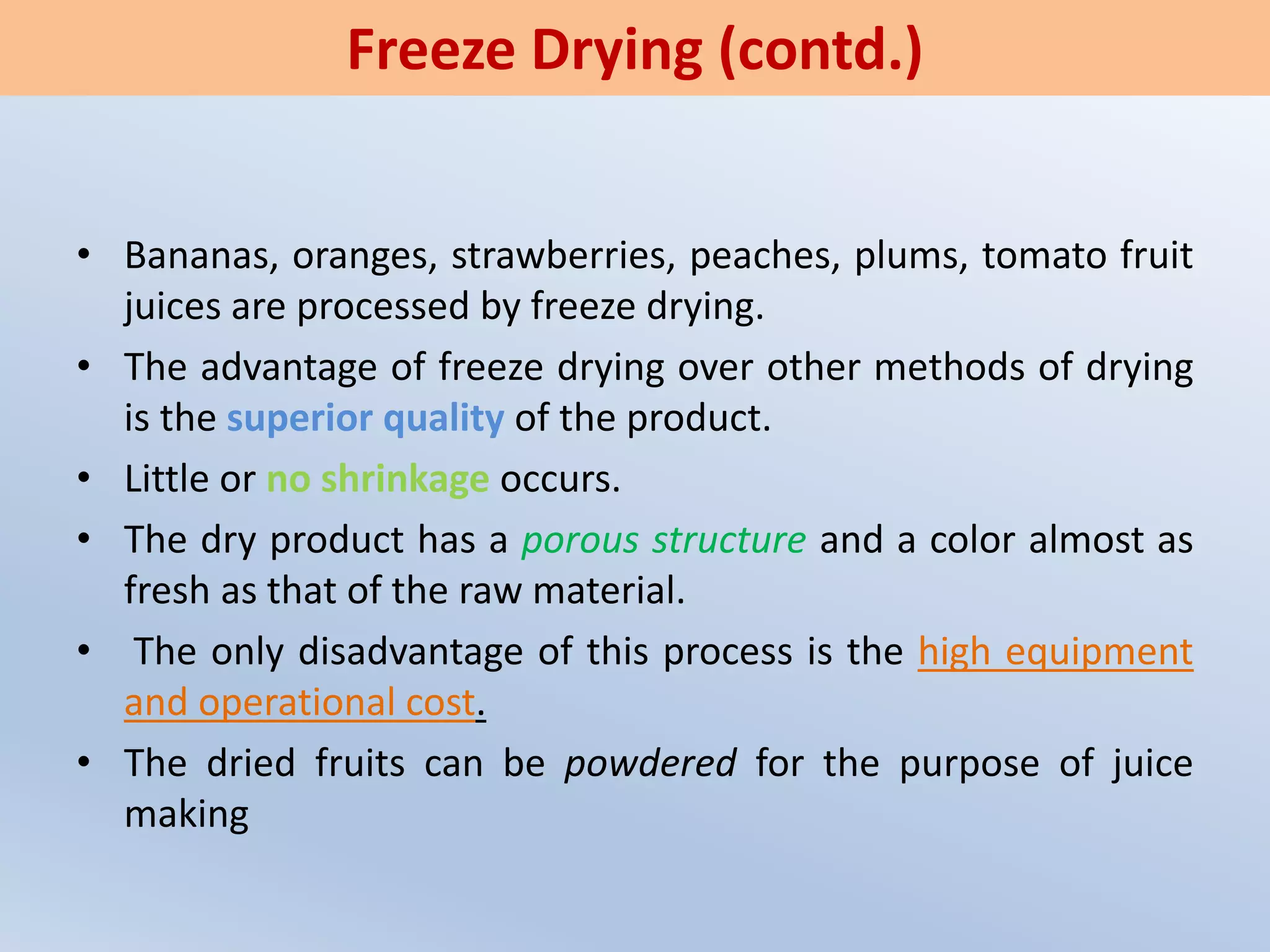 Freeze Drying (contd.)

• Bananas, oranges, strawberries, peaches, plums, tomato fruit juices are processed by freeze drying.

• The advantage of freeze drying over other methods of drying is the superior quality of the product.

• Little or no shrinkage occurs.

• The dry product has a porous structure and a color almost as fresh as that of the raw material.

• The only disadvantage of this process is the high equipment and operational cost.

• The dried fruits can be powdered for the purpose of juice making